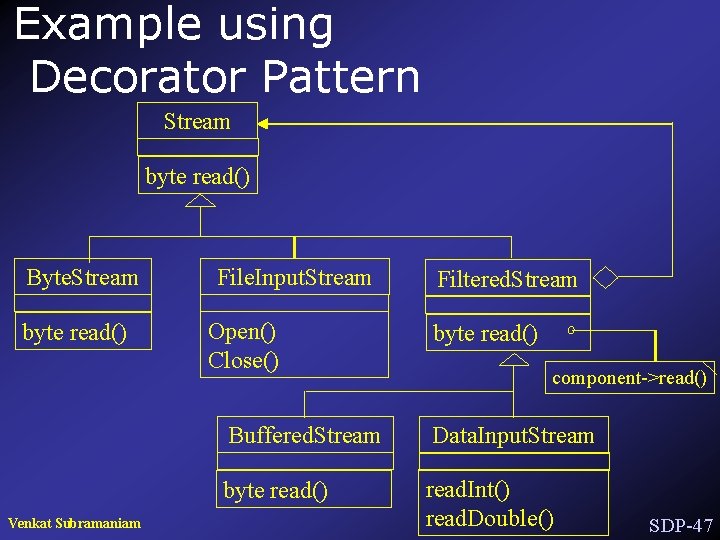 Example using Decorator Pattern

Stream

byte read()

ByteStream

byte read()

FileInputStream

Open()
Close()

FilteredStream

byte read()

component->read()

BufferedStream

byte read()

DataInputStream

readInt()
readDouble()

Venkat Subramaniam

SDP-47